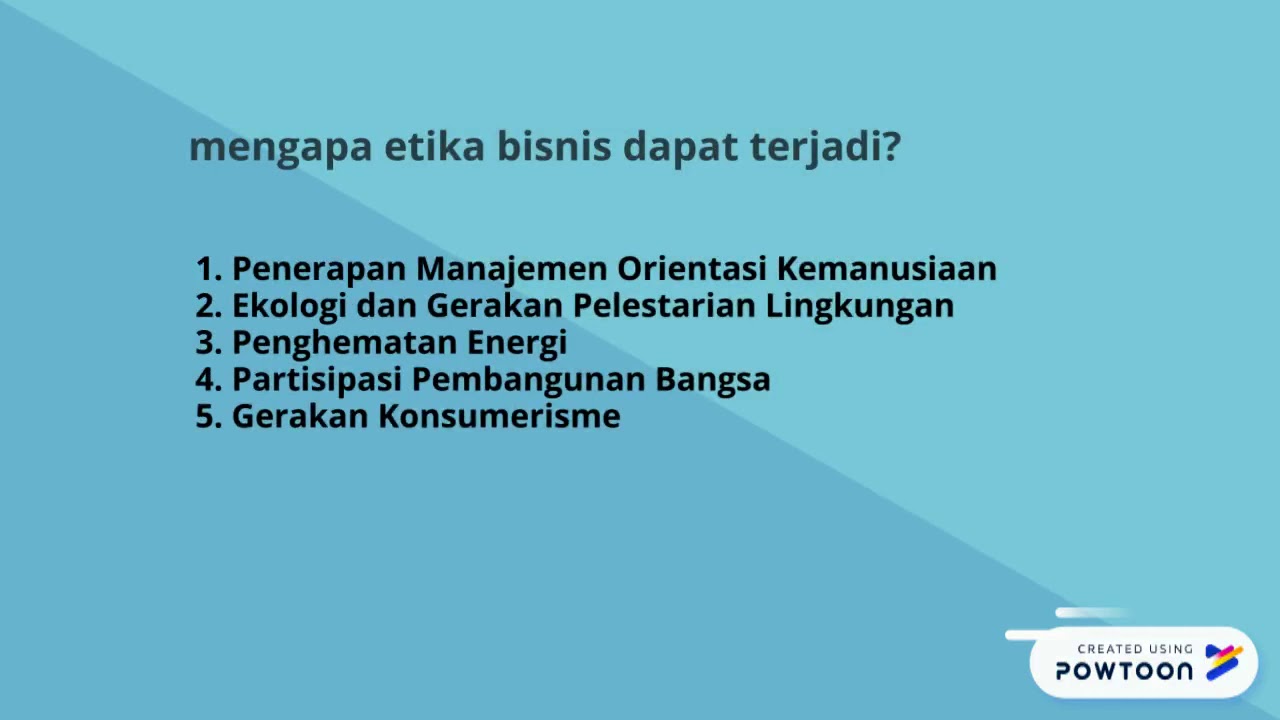 mengapa etika bisnis dapat terjadi?

1. Penerapan Manajemen Orientasi Kemanusiaan
2. Ekologi dan Gerakan Pelestarian Lingkungan
3. Penghematan Energi
4. Partisipasi Pembangunan Bangsa
5. Gerakan Konsumerisme

CREATED USING
POWTOON